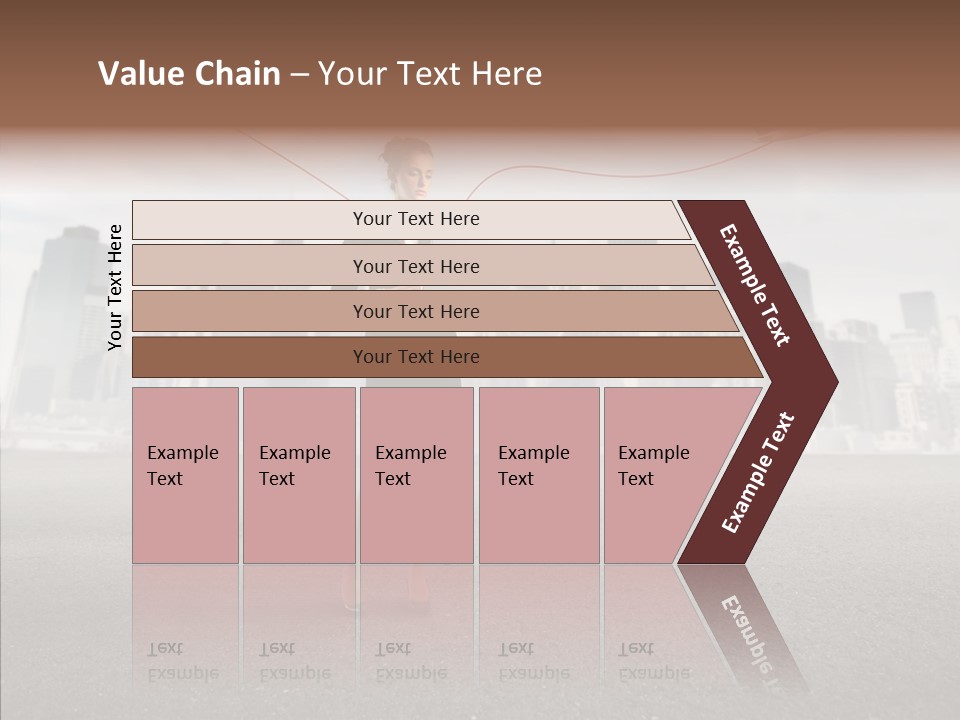 Value Chain – Your Text Here

Your Text Here

Your Text Here

Your Text Here

Your Text Here

Your Text Here

Example Text

Example Text

Example Text

Example Text

Example Text

Example Text

Example Text